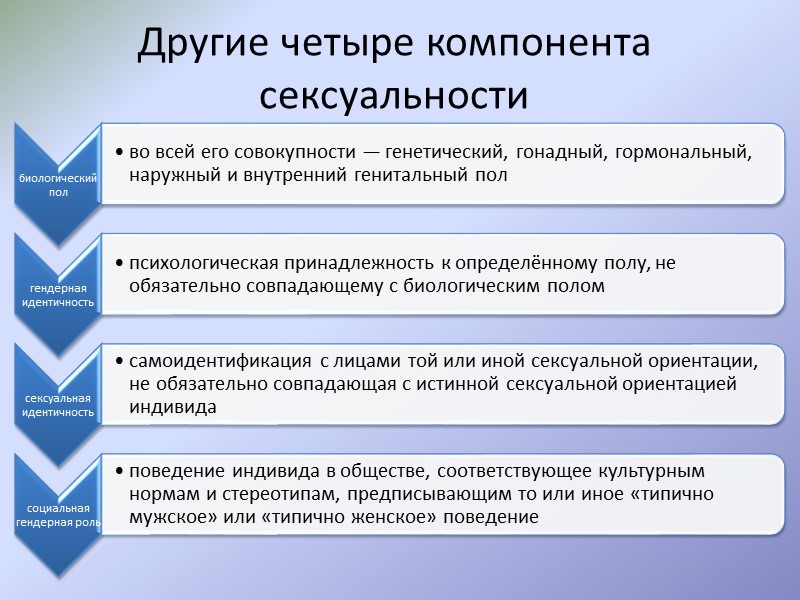 Другие четыре компонента сексуальности

биологический пол

• во всей его совокупности — генетический, гонадный, гормональный, наружный и внутренний генитальный пол

гендерная идентичность

• психологическая принадлежность к определённому полу, не обязательно совпадающему с биологическим полом

сексуальная идентичность

• самоидентификация с лицами той или иной сексуальной ориентации, не обязательно совпадающая с истинной сексуальной ориентацией индивида

социальная гендерная роль

• поведение индивида в обществе, соответствующее культурным нормам и стереотипам, предписывающим то или иное «типично мужское» или «типично женское» поведение